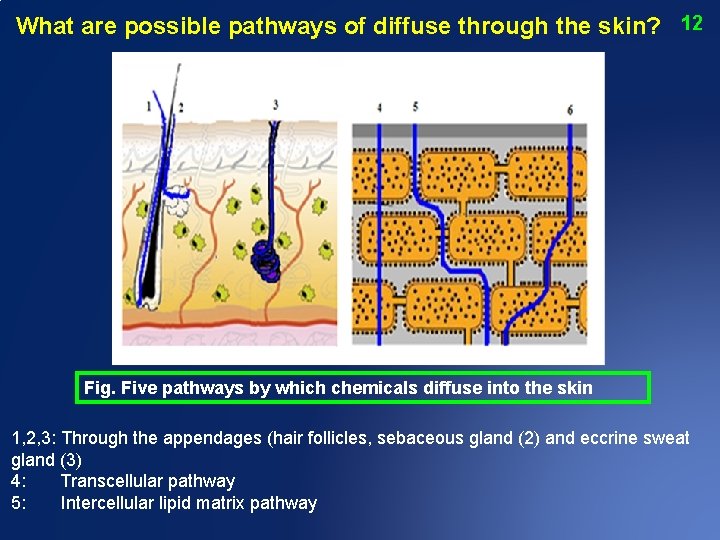 What are possible pathways of diffuse through the skin? 12

1 2 3 4 5 6

Fig. Five pathways by which chemicals diffuse into the skin

1,2,3: Through the appendages (hair follicles, sebaceous gland (2) and eccrine sweat gland (3)
4: Transcellular pathway
5: Intercellular lipid matrix pathway